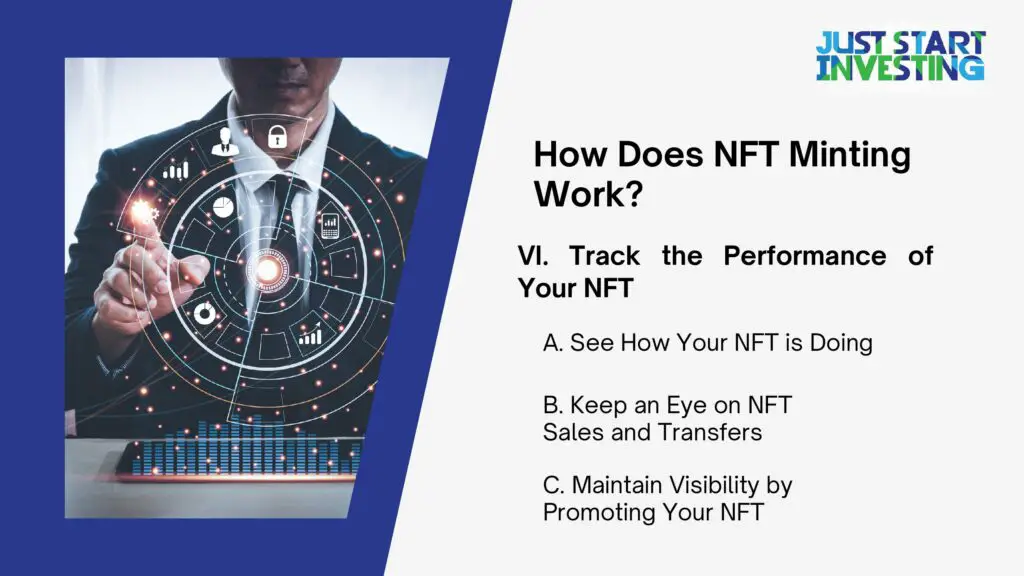 JUST START INVESTING

How Does NFT Minting Work?

VI. Track the Performance of Your NFT

A. See How Your NFT is Doing

B. Keep an Eye on NFT Sales and Transfers

C. Maintain Visibility by Promoting Your NFT